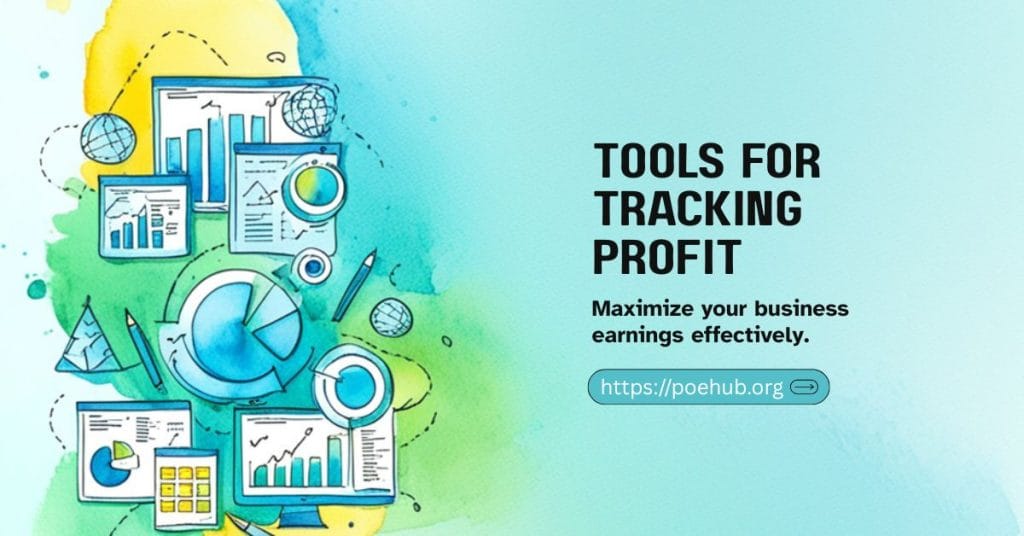 TOOLS FOR TRACKING PROFIT

Maximize your business earnings effectively.

https://poehub.org